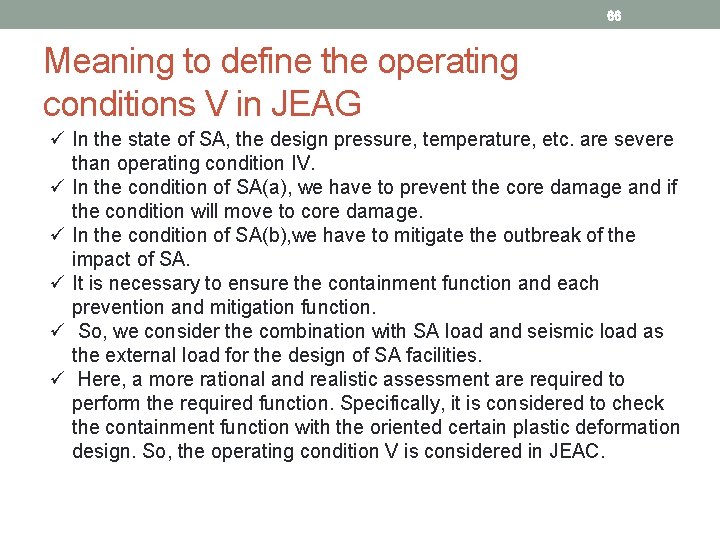 66

Meaning to define the operating conditions V in JEAG

✓ In the state of SA, the design pressure, temperature, etc. are severe than operating condition IV.
✓ In the condition of SA(a), we have to prevent the core damage and if the condition will move to core damage.
✓ In the condition of SA(b),we have to mitigate the outbreak of the impact of SA.
✓ It is necessary to ensure the containment function and each prevention and mitigation function.
✓ So, we consider the combination with SA load and seismic load as the external load for the design of SA facilities.
✓ Here, a more rational and realistic assessment are required to perform the required function. Specifically, it is considered to check the containment function with the oriented certain plastic deformation design. So, the operating condition V is considered in JEAC.